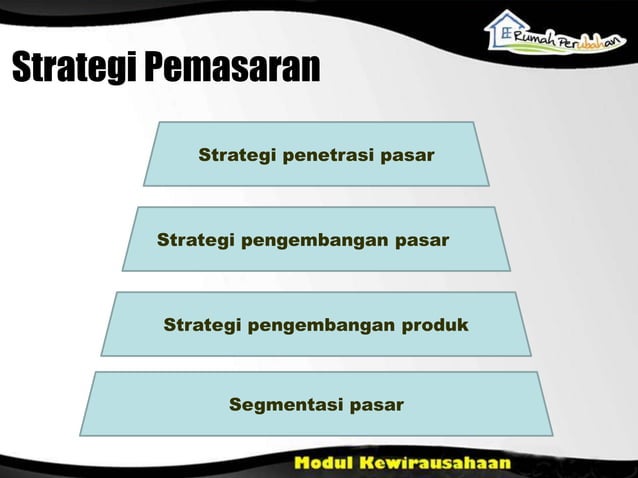 Rumah Perubahan

Strategi Pemasaran

Strategi penetrasi pasar

Strategi pengembangan pasar

Strategi pengembangan produk

Segmentasi pasar

Modul Kewirausahaan